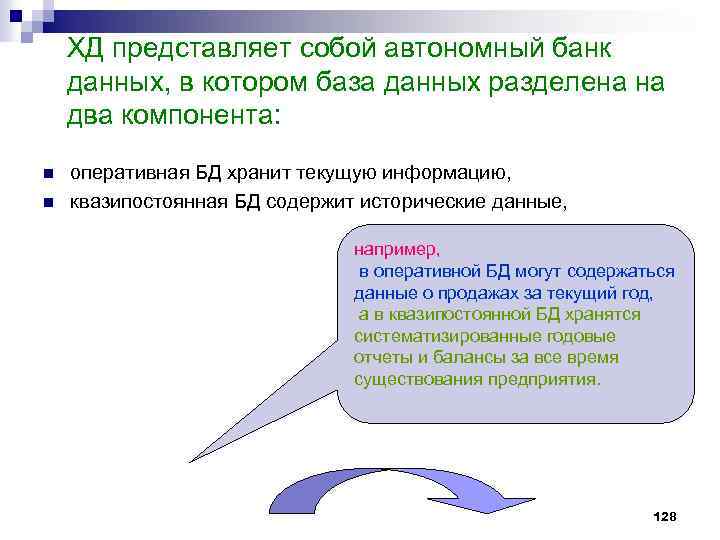 ХД представляет собой автономный банк данных, в котором база данных разделена на два компонента:

оперативная БД хранит текущую информацию,

квазипостоянная БД содержит исторические данные,

например,
в оперативной БД могут содержаться данные о продажах за текущий год,
а в квазипостоянной БД хранятся систематизированные годовые отчеты и балансы за все время существования предприятия.

128